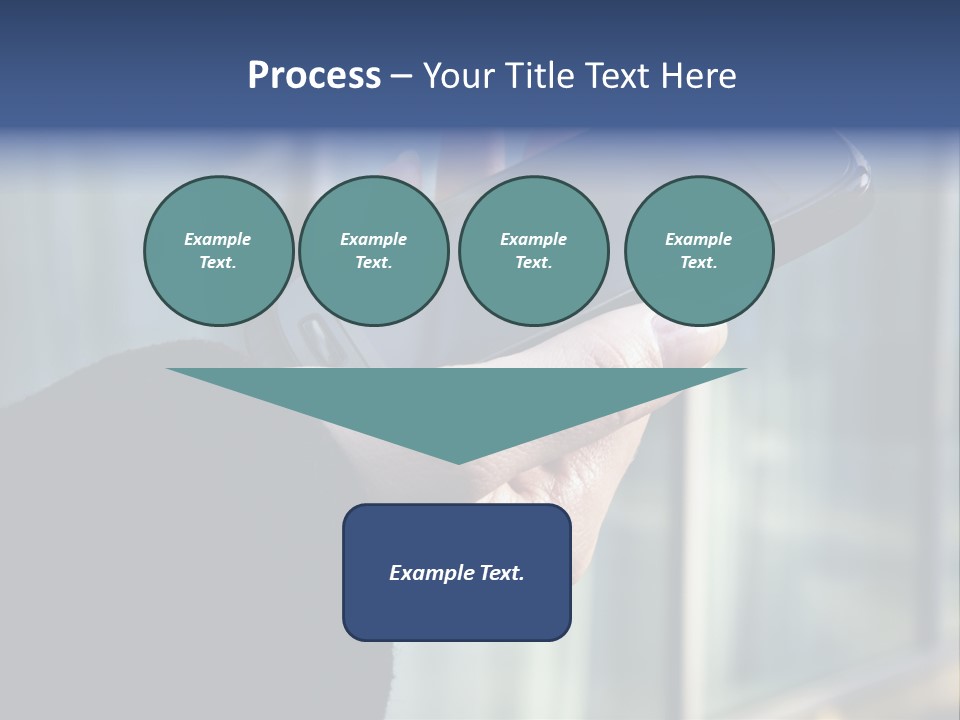 Process – Your Title Text Here

Example Text.

Example Text.

Example Text.

Example Text.

Example Text.